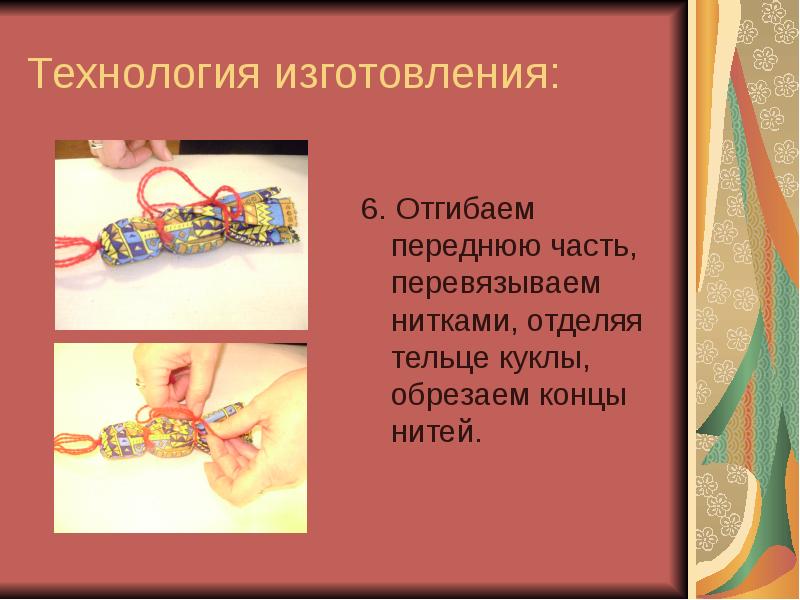 Технология изготовления:

6. Отгибаем переднюю часть, перевязываем нитками, отделяя тельце куклы, обрезаем концы нитей.